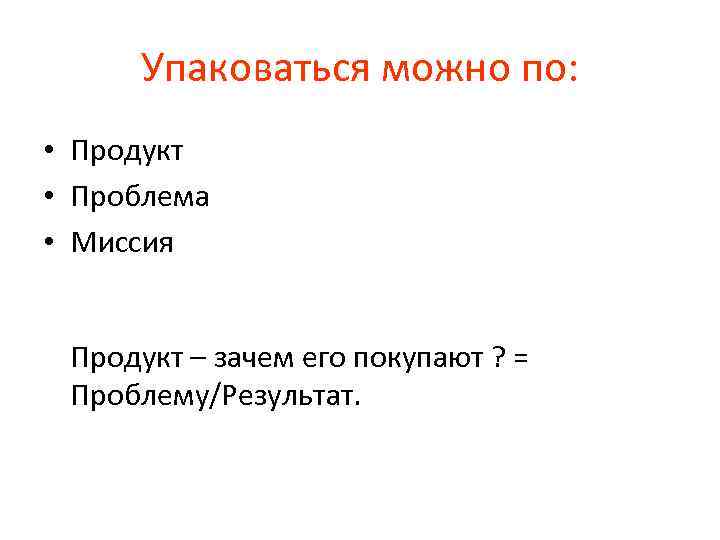 Упаковаться можно по:

• Продукт
• Проблема
• Миссия

Продукт – зачем его покупают ? = Проблему/Результат.